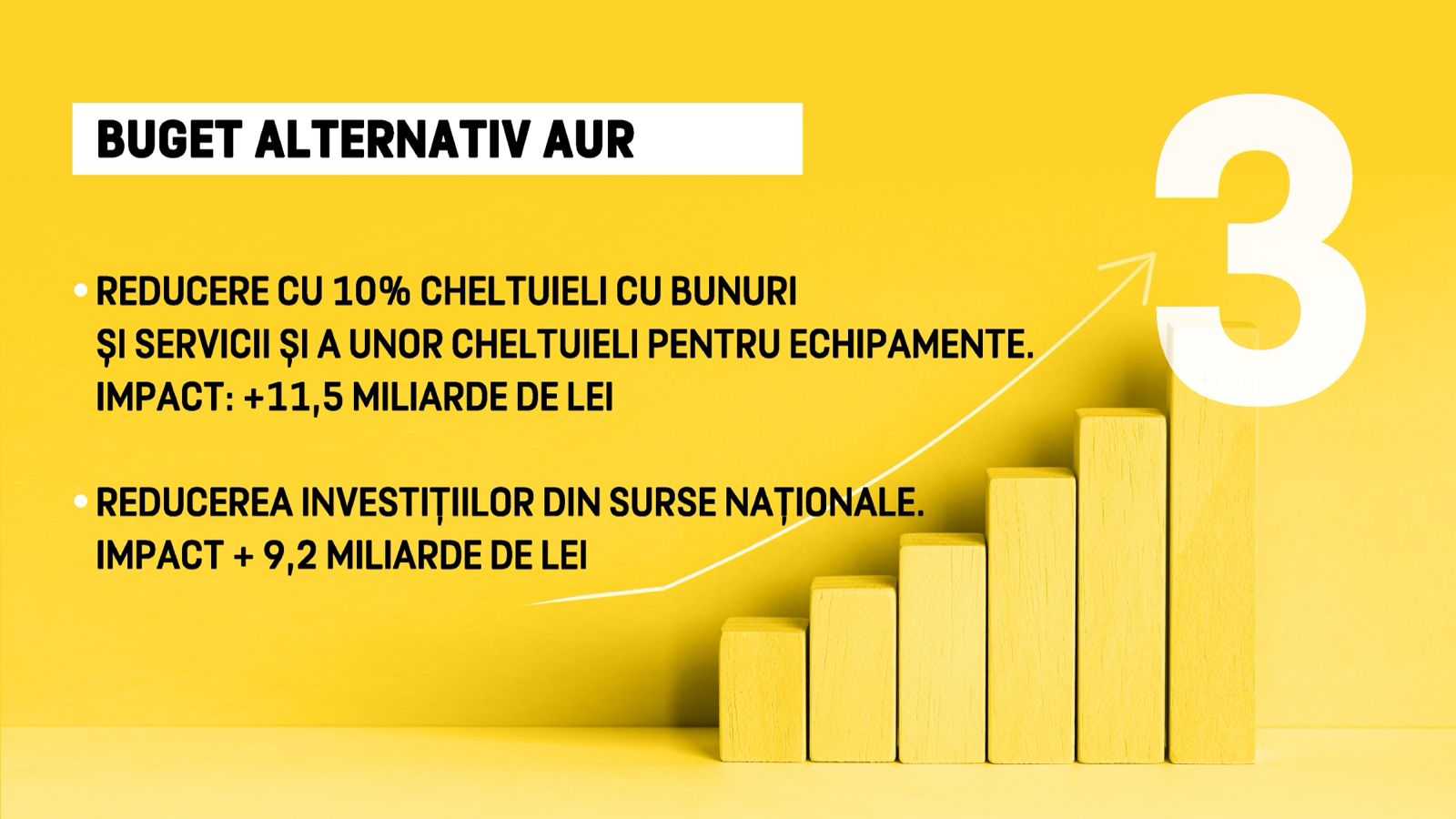 BUGET ALTERNATIV AUR

3

• REDUCERE CU 10% CHELTUIELI CU BUNURI ȘI SERVICII ȘI A UNOR CHELTUIELI PENTRU ECHIPAMENTE. IMPACT: +11,5 MILIARDE DE LEI

• REDUCEREA INVESTIȚIILOR DIN SURSE NAȚIONALE. IMPACT + 9,2 MILIARDE DE LEI